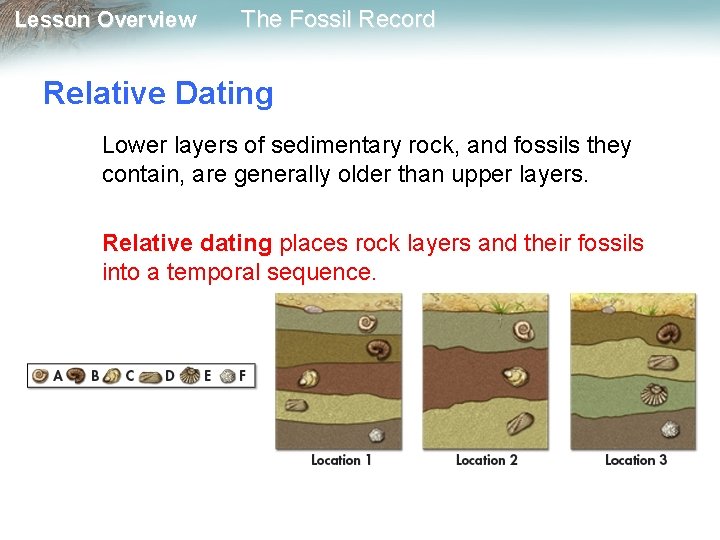 Lesson Overview The Fossil Record

Relative Dating

Lower layers of sedimentary rock, and fossils they contain, are generally older than upper layers.

Relative dating places rock layers and their fossils into a temporal sequence.

A B C D E F

Location 1 Location 2 Location 3